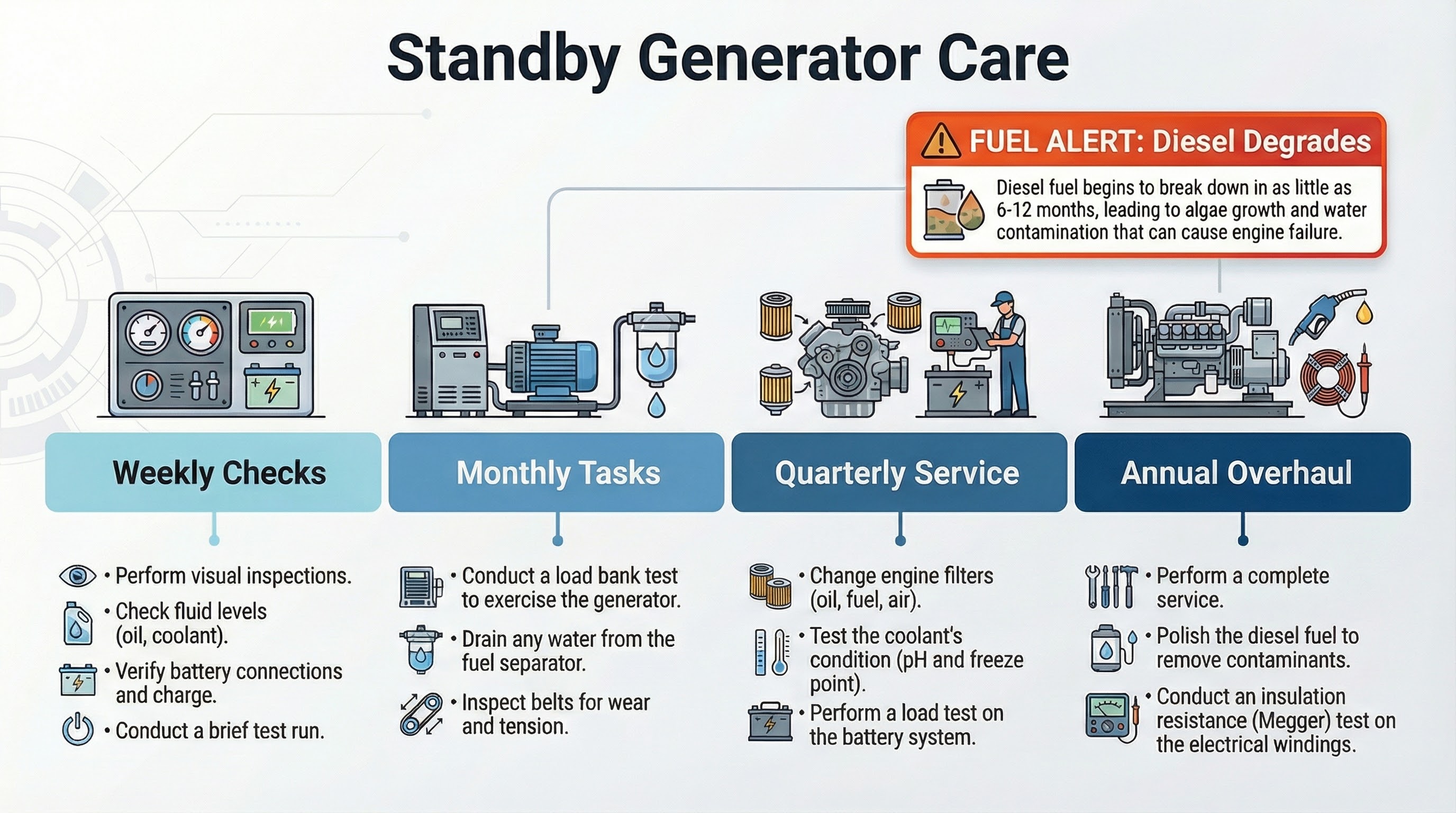 Standby Generator Care

FUEL ALERT: Diesel Degrades

Diesel fuel begins to break down in as little as 6-12 months, leading to algae growth and water contamination that can cause engine failure.

Weekly Checks

• Perform visual inspections.
• Check fluid levels (oil, coolant).
• Verify battery connections and charge.
• Conduct a brief test run.

Monthly Tasks

• Conduct a load bank test to exercise the generator.
• Drain any water from the fuel separator.
• Inspect belts for wear and tension.

Quarterly Service

• Change engine filters (oil, fuel, air).
• Test the coolant's condition (pH and freeze point).
• Perform a load test on the battery system.

Annual Overhaul

• Perform a complete service.
• Polish the diesel fuel to remove contaminants.
• Conduct an insulation resistance (Megger) test on the electrical windings.